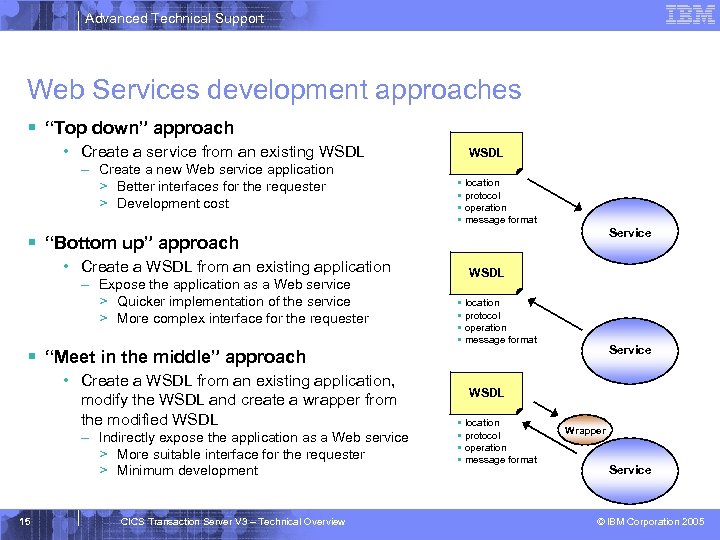 Advanced Technical Support

IBM

Web Services development approaches

▪ "Top down" approach
• Create a service from an existing WSDL
– Create a new Web service application
> Better interfaces for the requester
> Development cost

▪ "Bottom up" approach
• Create a WSDL from an existing application
– Expose the application as a Web service
> Quicker implementation of the service
> More complex interface for the requester

▪ "Meet in the middle" approach
• Create a WSDL from an existing application, modify the WSDL and create a wrapper from the modified WSDL
– Indirectly expose the application as a Web service
> More suitable interface for the requester
> Minimum development

WSDL
▪ location
▪ protocol
▪ operation
▪ message format

Service

WSDL
▪ location
▪ protocol
▪ operation
▪ message format

Service

WSDL
▪ location
▪ protocol
▪ operation
▪ message format

Wrapper

Service

15

CICS Transaction Server V3 – Technical Overview

© IBM Corporation 2005